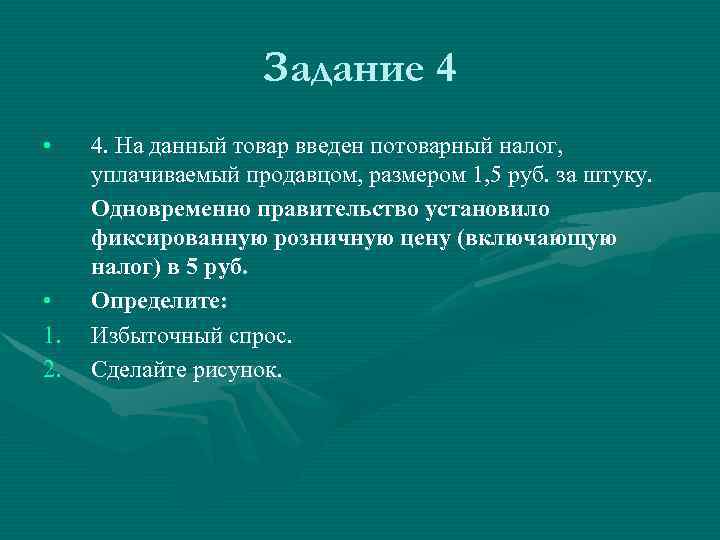 Задание 4

• 4. На данный товар введен потоварный налог, уплачиваемый продавцом, размером 1,5 руб. за штуку.

Одновременно правительство установило фиксированную розничную цену (включающую налог) в 5 руб.

• Определите:

1. Избыточный спрос.

2. Сделайте рисунок.